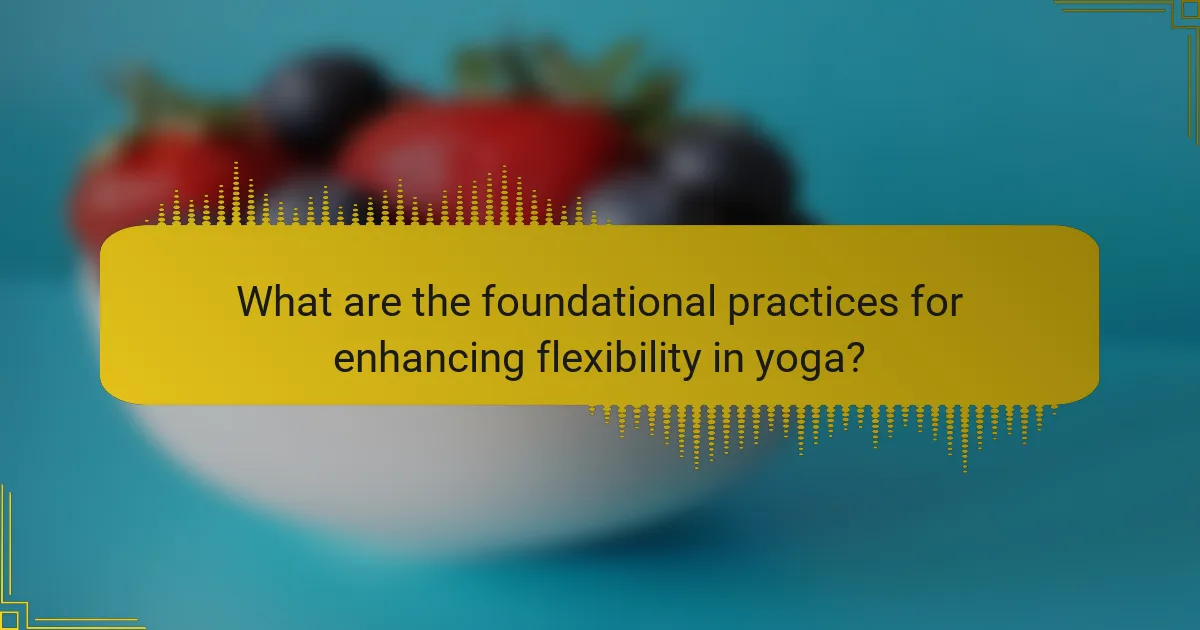 What are the foundational practices for enhancing flexibility in yoga?